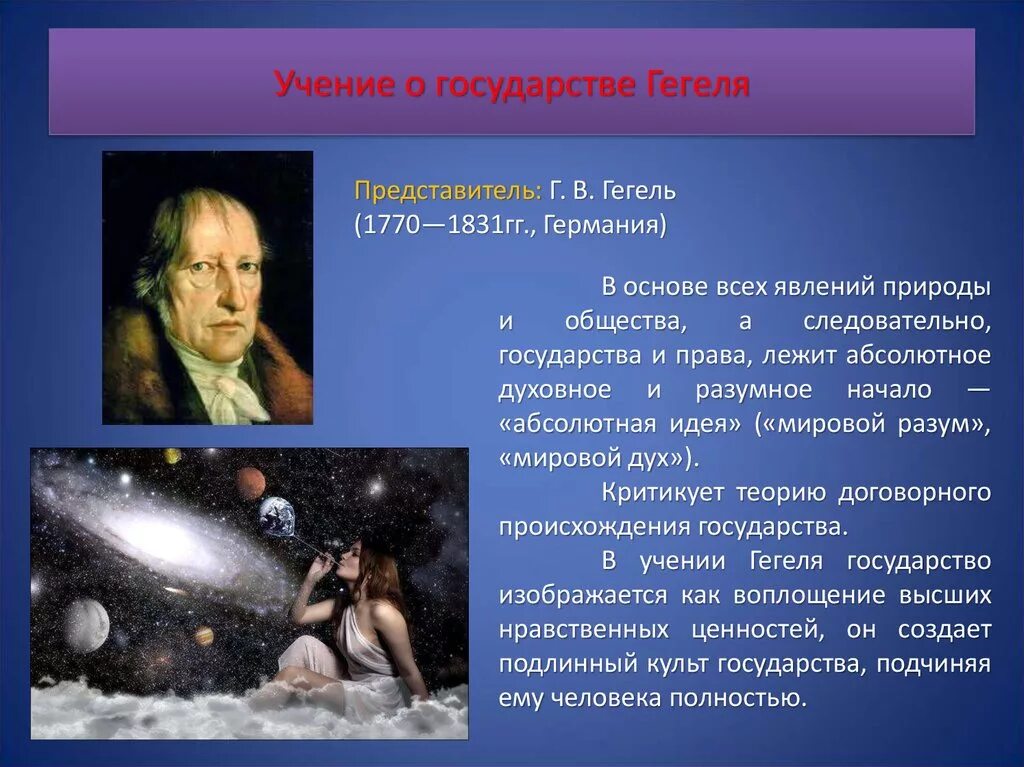 Учение о государстве Гегеля

Представитель: Г. В. Гегель (1770—1831гг., Германия)

В основе всех явлений природы и общества, а следовательно, государства и права, лежит абсолютное духовное и разумное начало — «абсолютная идея» («мировой разум», «мировой дух»).

Критикует теорию договорного происхождения государства.

В учении Гегеля государство изображается как воплощение высших нравственных ценностей, он создает подлинный культ государства, подчиняя ему человека полностью.